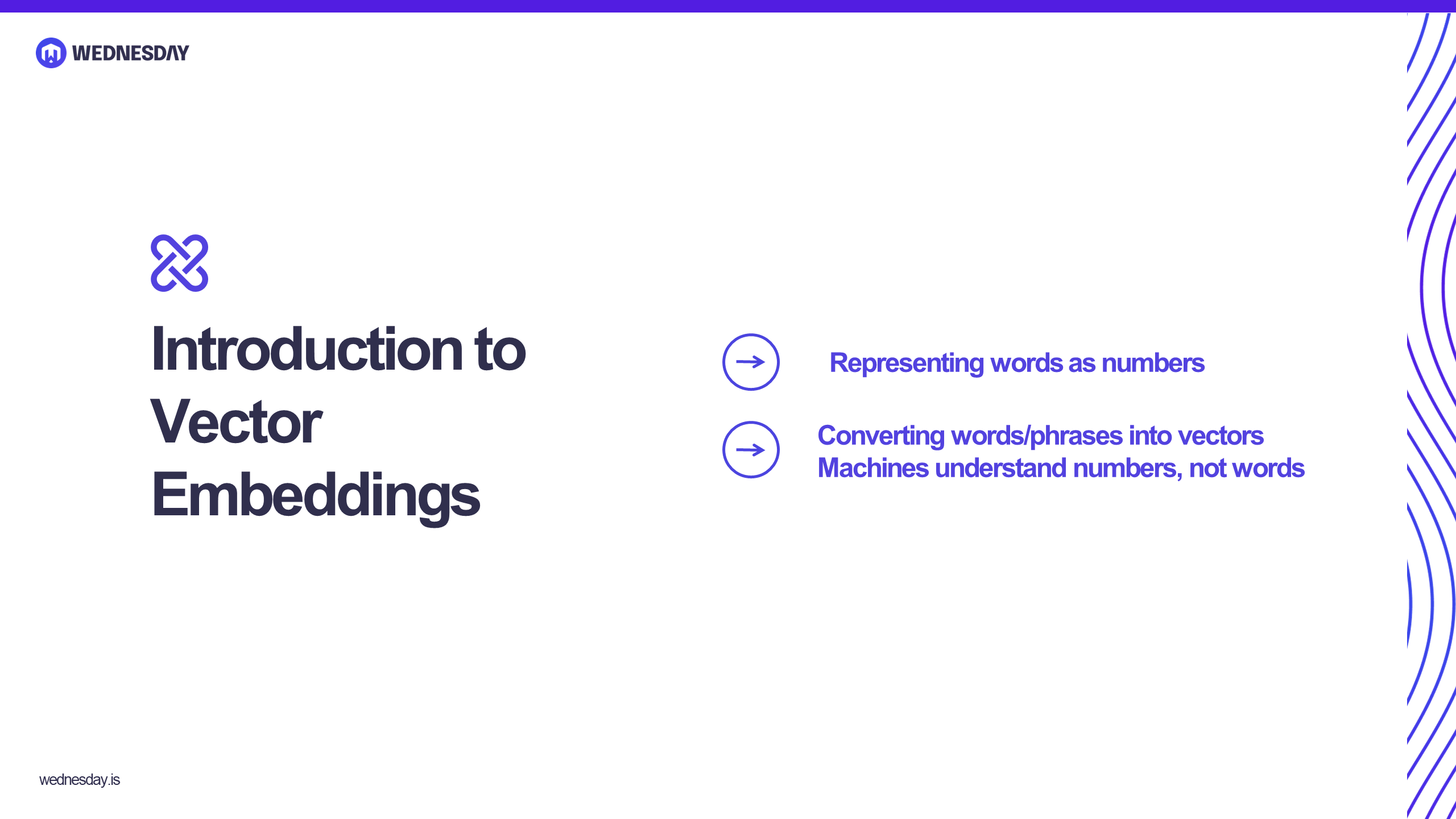 WEDNESDAY

Introduction to Vector Embeddings

Representing words as numbers

Converting words/phrases into vectors
Machines understand numbers, not words

wednesday.is